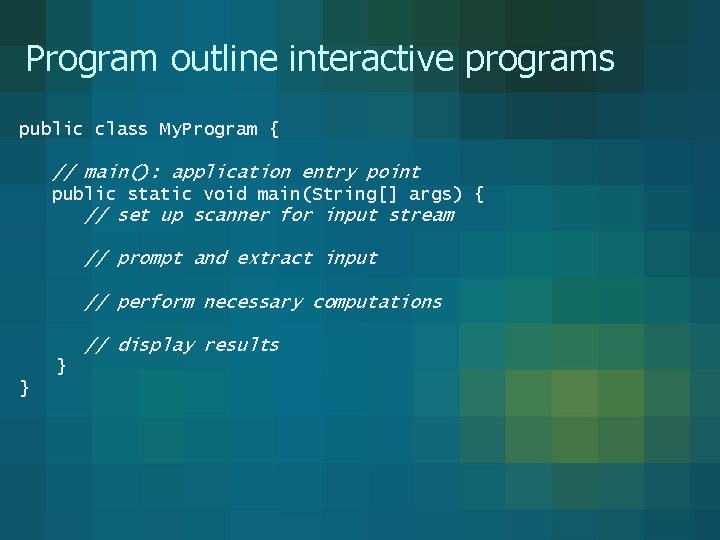 Program outline interactive programs

public class MyProgram {

// main(): application entry point
public static void main(String[] args) {
// set up scanner for input stream

// prompt and extract input

// perform necessary computations

// display results
}
}